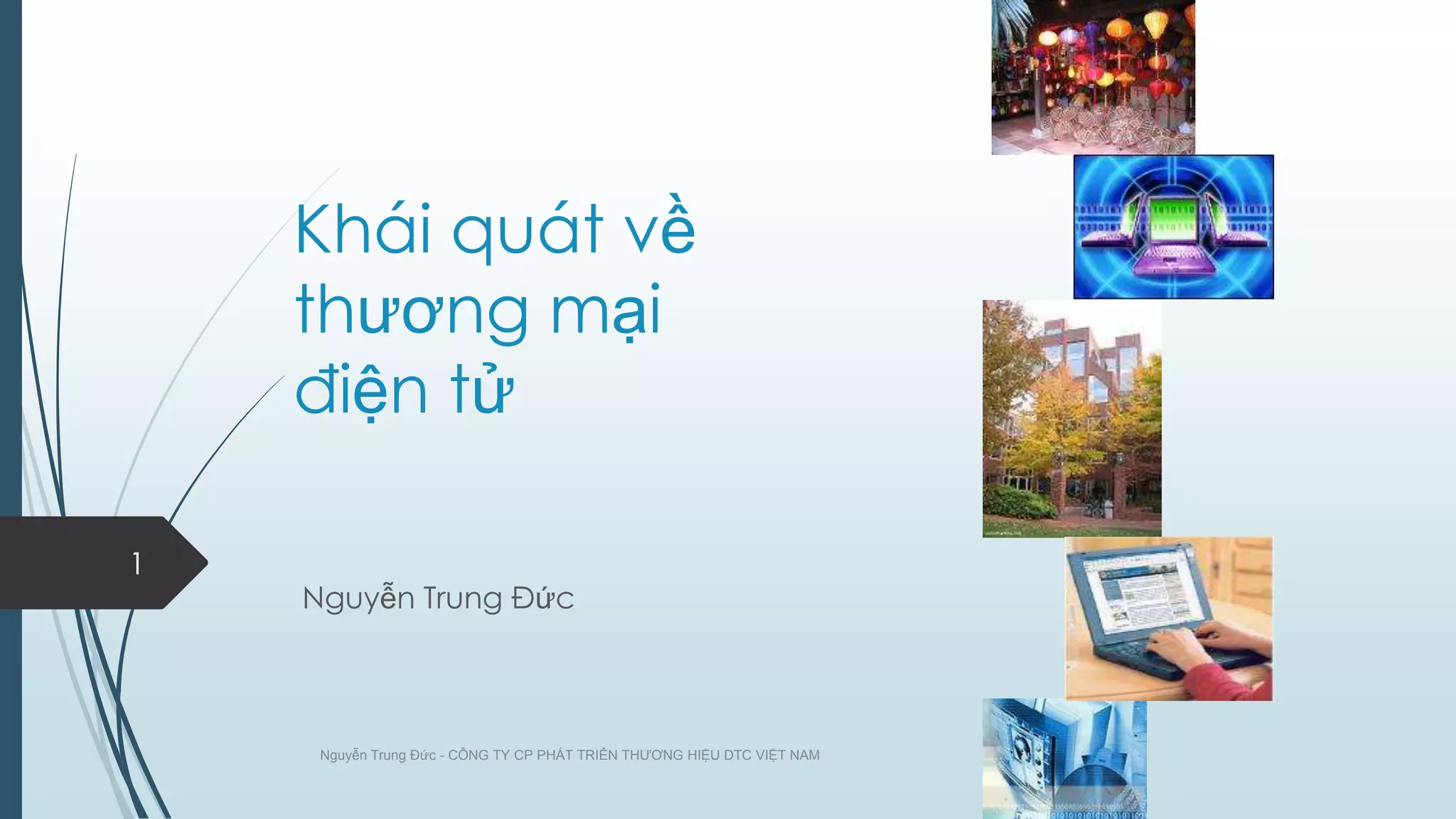 Khái quát về thương mại điện tử

1

Nguyễn Trung Đức

Nguyễn Trung Đức - CÔNG TY CP PHÁT TRIỂN THƯƠNG HIỆU DTC VIỆT NAM